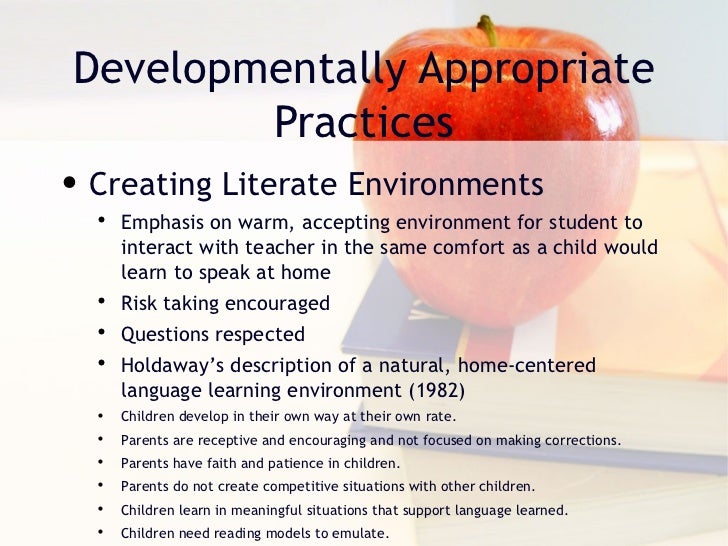 Developmentally Appropriate Practices

• Creating Literate Environments

• Emphasis on warm, accepting environment for student to interact with teacher in the same comfort as a child would learn to speak at home

• Risk taking encouraged

• Questions respected

• Holdaway's description of a natural, home-centered language learning environment (1982)

• Children develop in their own way at their own rate.

• Parents are receptive and encouraging and not focused on making corrections.

• Parents have faith and patience in children.

• Parents do not create competitive situations with other children.

• Children learn in meaningful situations that support language learned.

• Children need reading models to emulate.